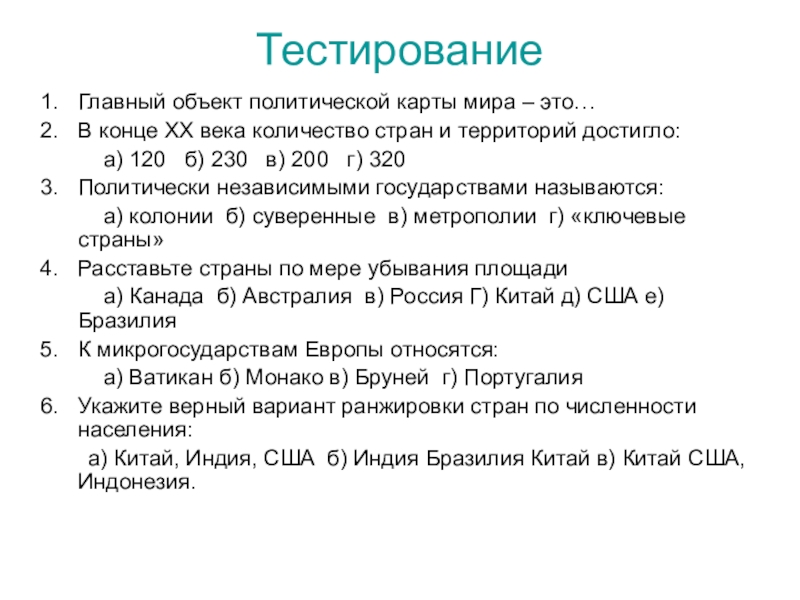 Тестирование

1. Главный объект политической карты мира – это…
2. В конце XX века количество стран и территорий достигло:
а) 120 б) 230 в) 200 г) 320
3. Политически независимыми государствами называются:
а) колонии б) суверенные в) метрополии г) «ключевые страны»
4. Расставьте страны по мере убывания площади
а) Канада б) Австралия в) Россия Г) Китай д) США е) Бразилия
5. К микрогосударствам Европы относятся:
а) Ватикан б) Монако в) Бруней г) Португалия
6. Укажите верный вариант ранжировки стран по численности населения:
а) Китай, Индия, США б) Индия Бразилия Китай в) Китай США, Индонезия.